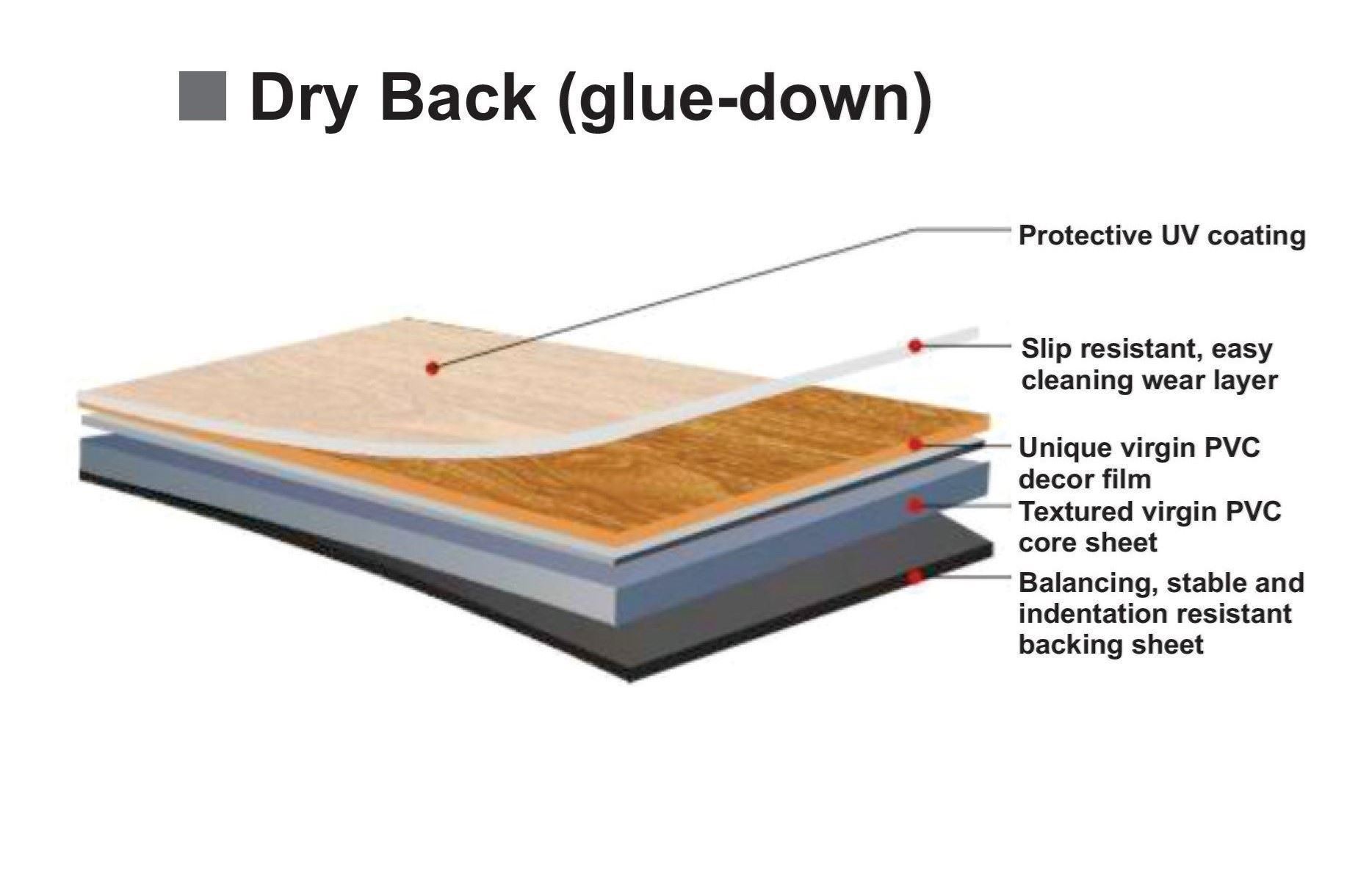 Dry Back (glue-down)

Protective UV coating

Slip resistant, easy cleaning wear layer

Unique virgin PVC decor film

Textured virgin PVC core sheet

Balancing, stable and indentation resistant backing sheet